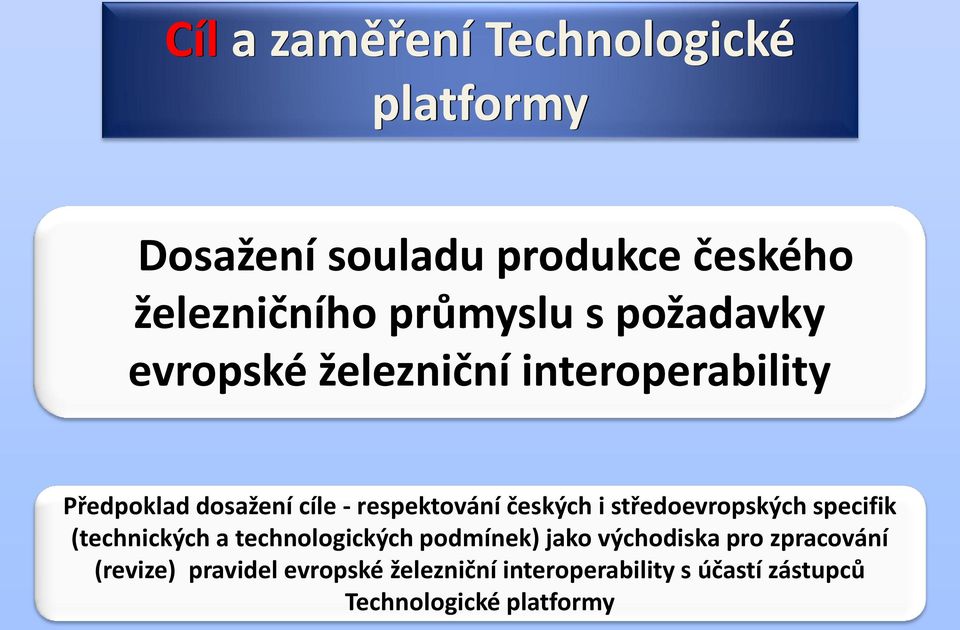 Cíl a zaměření Technologické platformy

Dosažení souladu produkce českého železničního průmyslu s požadavky evropské železniční interoperability

Předpoklad dosažení cíle - respektování českých i středoevropských specifik (technických a technologických podmínek) jako východiska pro zpracování (revize) pravidel evropské železniční interoperability s účastí zástupců Technologické platformy